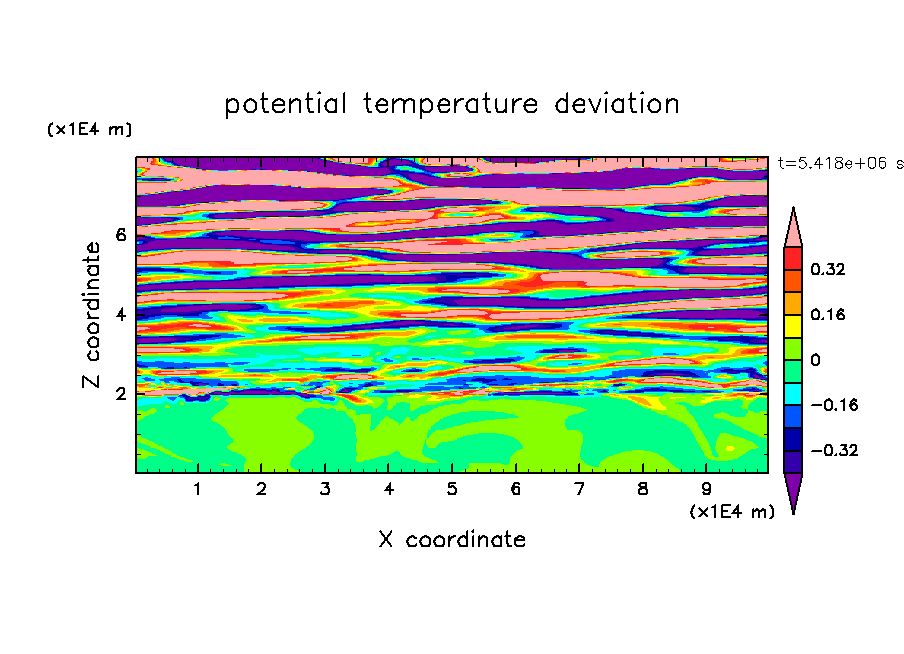 potential temperature deviation

(x1E4 m)

t=5.418e+06 s

Z coordinate

6
4
2

0.32
0.16
0
−0.16
−0.32

1 2 3 4 5 6 7 8 9

(x1E4 m)

X coordinate